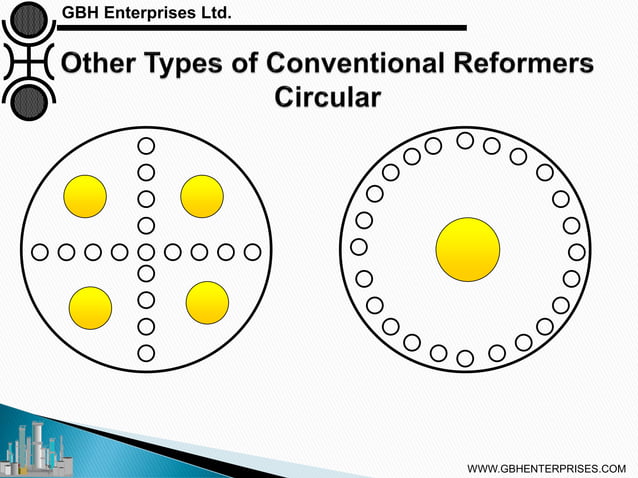 GBH Enterprises Ltd.

Other Types of Conventional Reformers
Circular

WWW.GBHENTERPRISES.COM